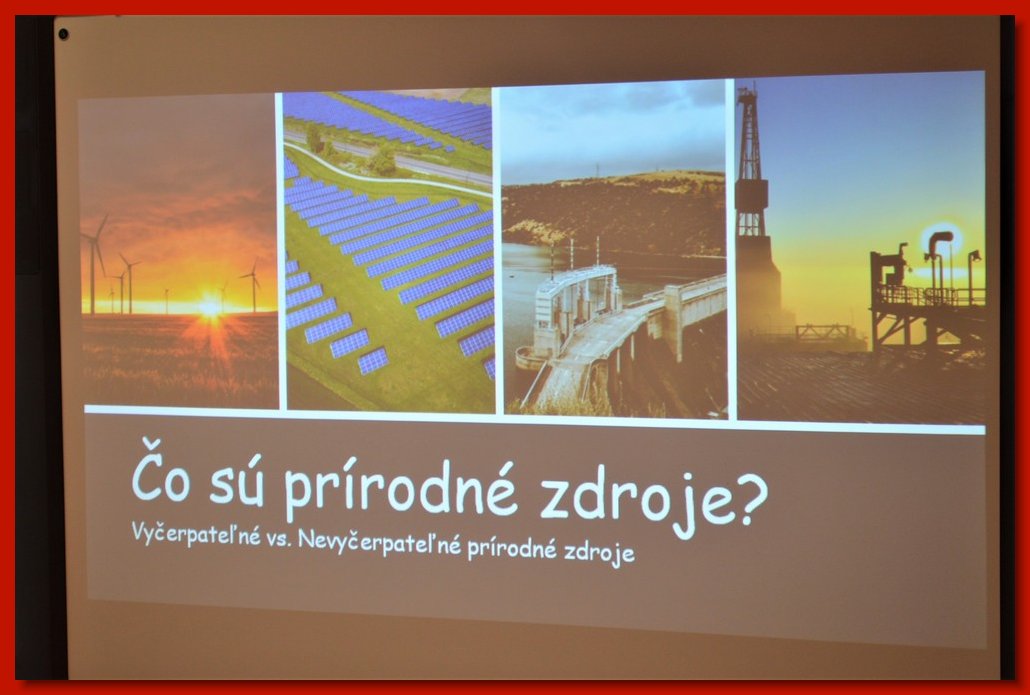 Čo sú prírodné zdroje?
Vyčerpateľné vs. Nevyčerpateľné prírodné zdroje